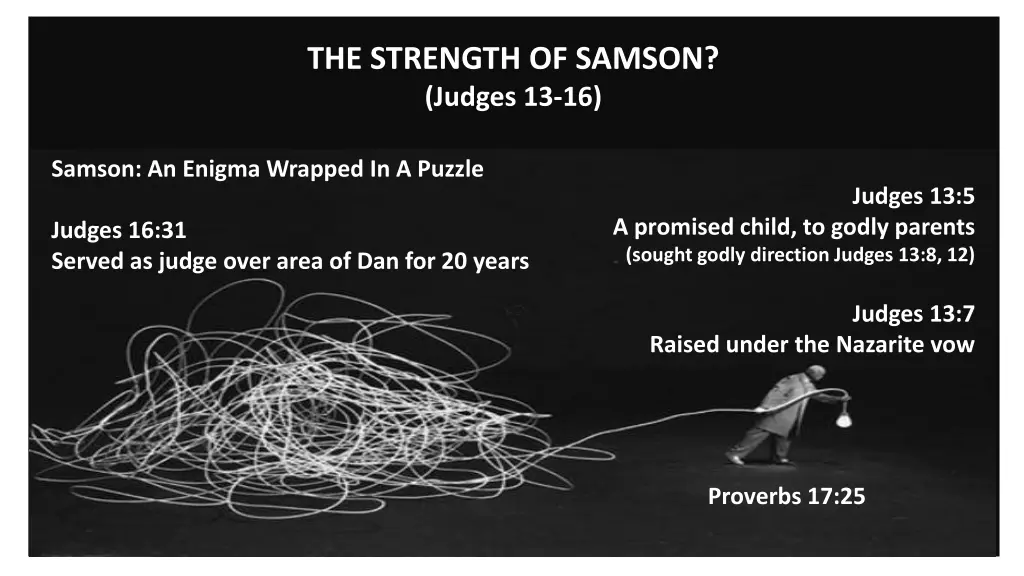 THE STRENGTH OF SAMSON?
(Judges 13-16)

Samson: An Enigma Wrapped In A Puzzle

Judges 16:31
Served as judge over area of Dan for 20 years

Judges 13:5
A promised child, to godly parents
(sought godly direction Judges 13:8, 12)

Judges 13:7
Raised under the Nazarite vow

Proverbs 17:25